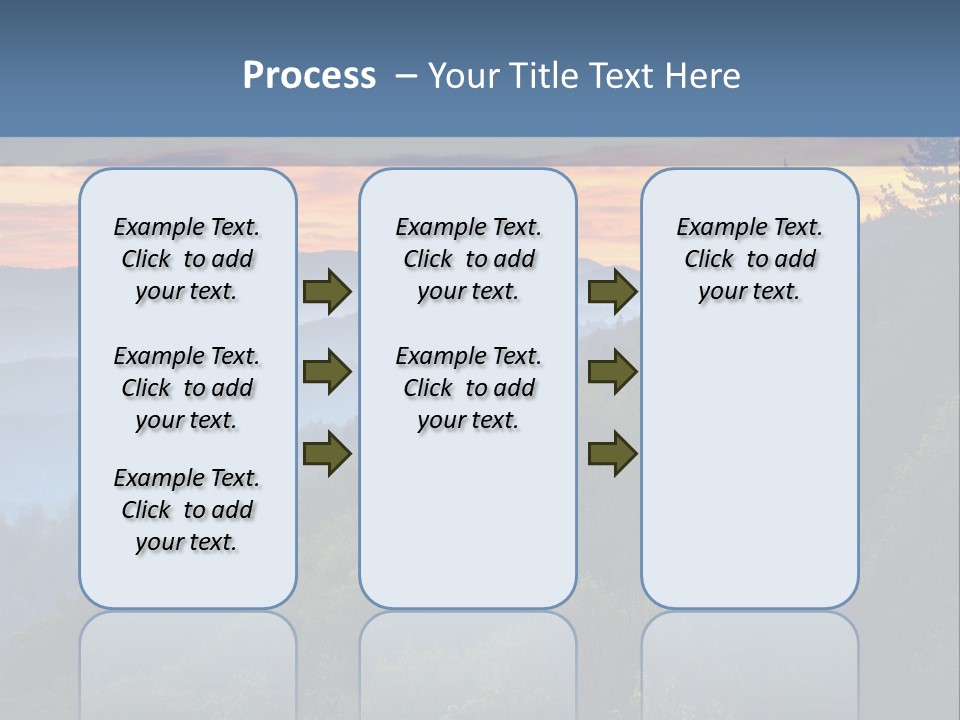 Process – Your Title Text Here

Example Text. Click to add your text.

Example Text. Click to add your text.

Example Text. Click to add your text.

Example Text. Click to add your text.

Example Text. Click to add your text.

Example Text. Click to add your text.